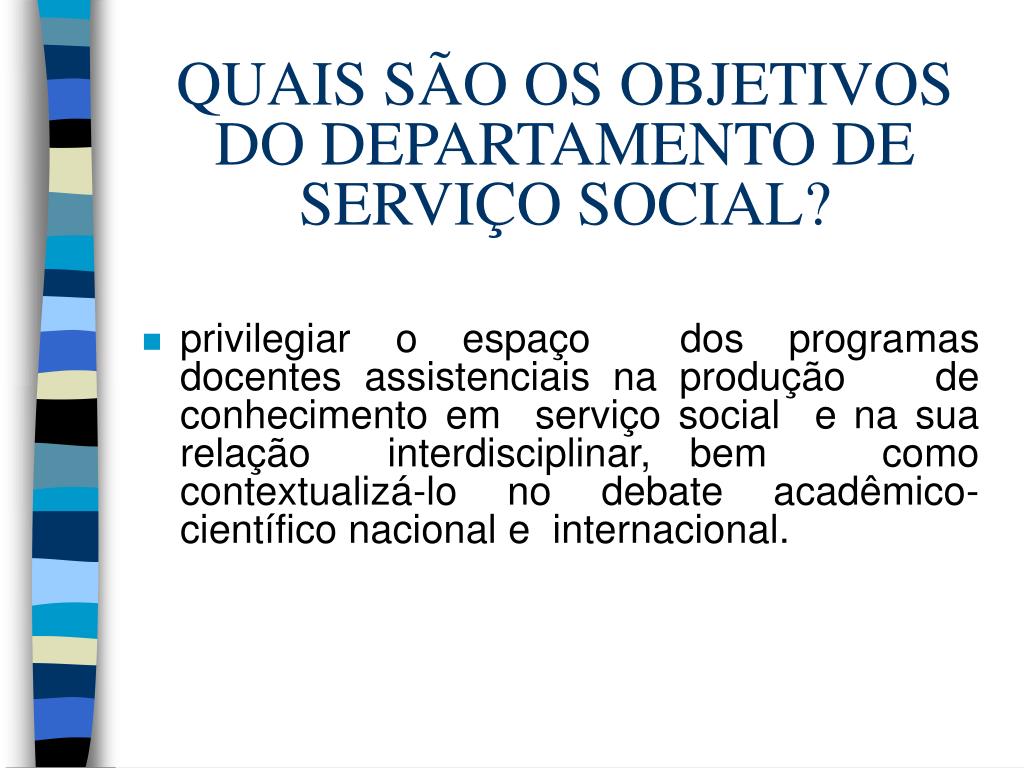 QUAIS SÃO OS OBJETIVOS DO DEPARTAMENTO DE SERVIÇO SOCIAL?

privilegiar o espaço dos programas docentes assistenciais na produção de conhecimento em serviço social e na sua relação interdisciplinar, bem como contextualizá-lo no debate acadêmico-científico nacional e internacional.